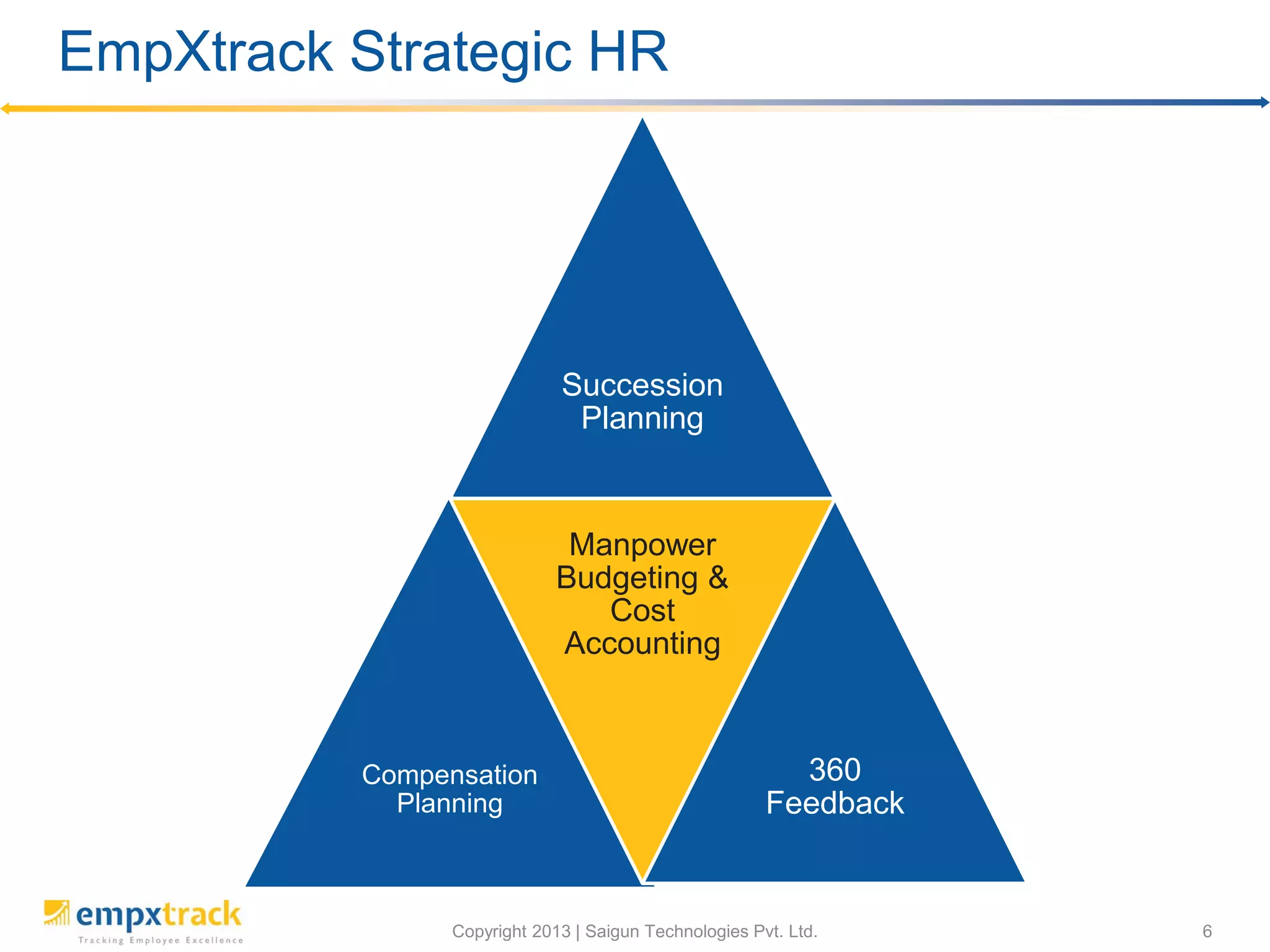 EmpXtrack Strategic HR

Succession Planning

Manpower Budgeting & Cost Accounting

Compensation Planning

360 Feedback

empxtrack
Tracking Employee Excellence

Copyright 2013 | Saigun Technologies Pvt. Ltd.

6